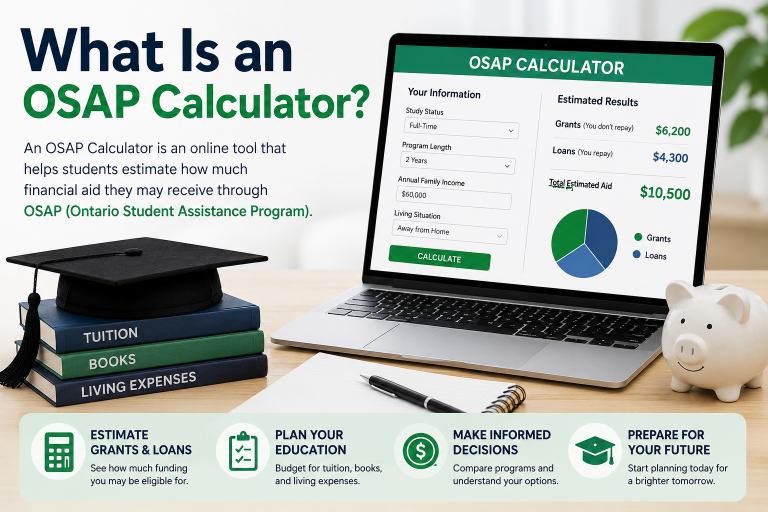 What Is an OSAP Calculator?

An OSAP Calculator is an online tool that helps students estimate how much financial aid they may receive through OSAP (Ontario Student Assistance Program).

OSAP CALCULATOR

Your Information

Study Status
Full-Time

Program Length
2 Years

Annual Family Income
$60,000

Living Situation
Away from Home

CALCULATE

Estimated Results

Grants (You don't repay) $6,200

Loans (You repay) $4,300

Total Estimated Aid $10,500

Grants
Loans

TUITION
BOOKS
LIVING EXPENSES

ESTIMATE GRANTS & LOANS
See how much funding you may be eligible for.

PLAN YOUR EDUCATION
Budget for tuition, books, and living expenses.

MAKE INFORMED DECISIONS
Compare programs and understand your options.

PREPARE FOR YOUR FUTURE
Start planning today for a brighter tomorrow.